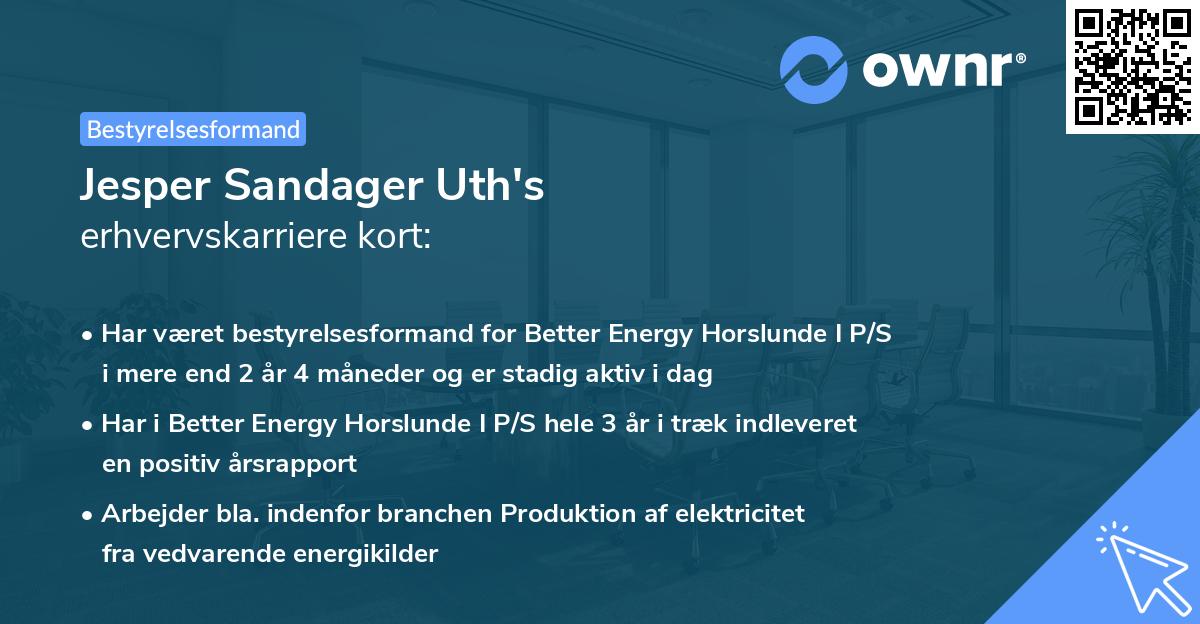 ownr®

Bestyrelsesformand

Jesper Sandager Uth's
erhvervskarriere kort:

• Har været bestyrelsesformand for Better Energy Horslunde I P/S i mere end 2 år 4 måneder og er stadig aktiv i dag

• Har i Better Energy Horslunde I P/S hele 3 år i træk indleveret en positiv årsrapport

• Arbejder bla. indenfor branchen Produktion af elektricitet fra vedvarende energikilder